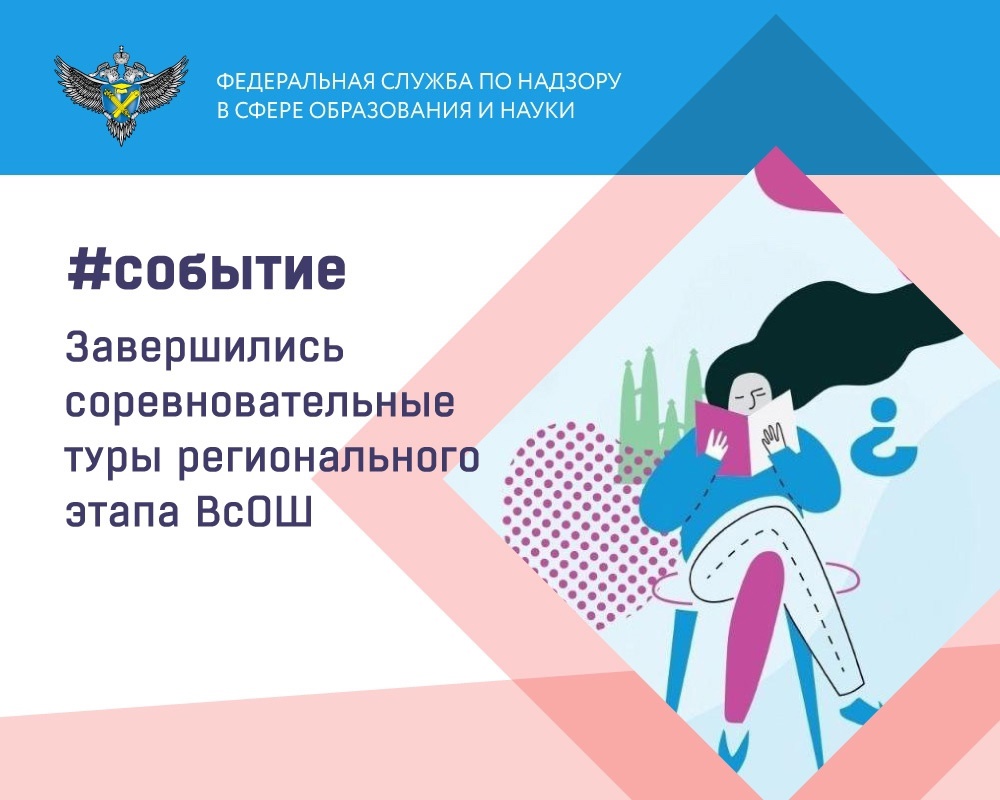 ФЕДЕРАЛЬНАЯ СЛУЖБА ПО НАДЗОРУ В СФЕРЕ ОБРАЗОВАНИЯ И НАУКИ

#событие

Завершились соревновательные туры регионального этапа ВсОШ